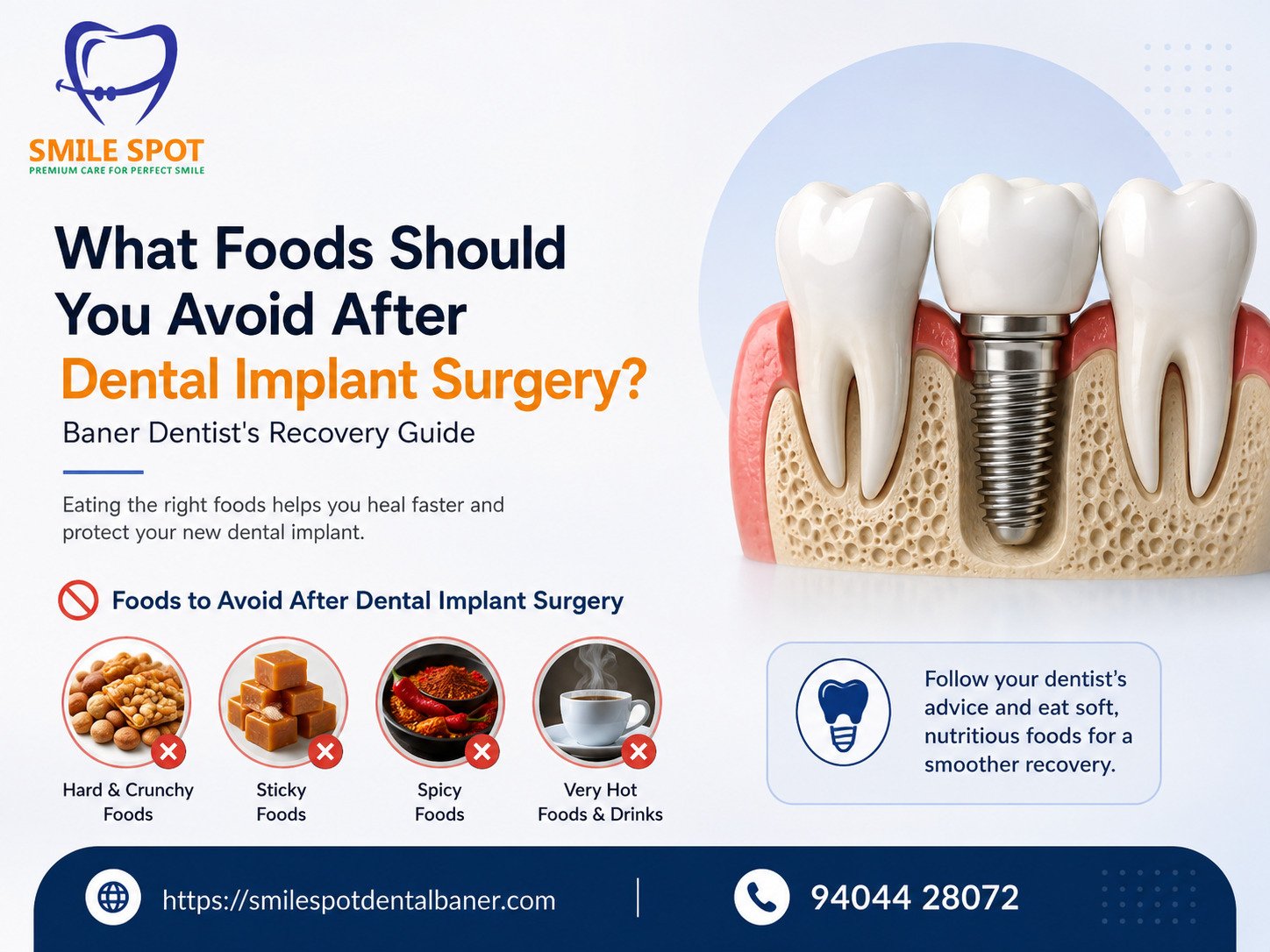 SMILE SPOT
PREMIUM CARE FOR PERFECT SMILE

What Foods Should You Avoid After Dental Implant Surgery?

Baner Dentist's Recovery Guide

Eating the right foods helps you heal faster and protect your new dental implant.

Foods to Avoid After Dental Implant Surgery

Hard & Crunchy Foods

Sticky Foods

Spicy Foods

Very Hot Foods & Drinks

Follow your dentist's advice and eat soft, nutritious foods for a smoother recovery.

https://smilespotdentalbaner.com

94044 28072